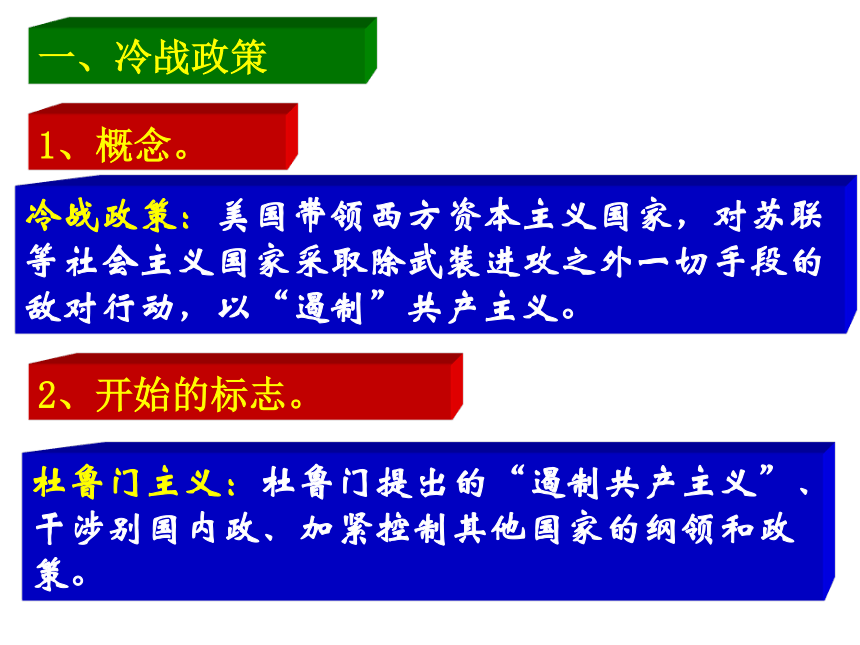 一、冷战政策

1、概念。

冷战政策：美国带领西方资本主义国家，对苏联等社会主义国家采取除武装进攻之外一切手段的敌对行动，以“遏制”共产主义。

2、开始的标志。

杜鲁门主义：杜鲁门提出的“遏制共产主义”、干涉别国内政、加紧控制其他国家的纲领和政策。